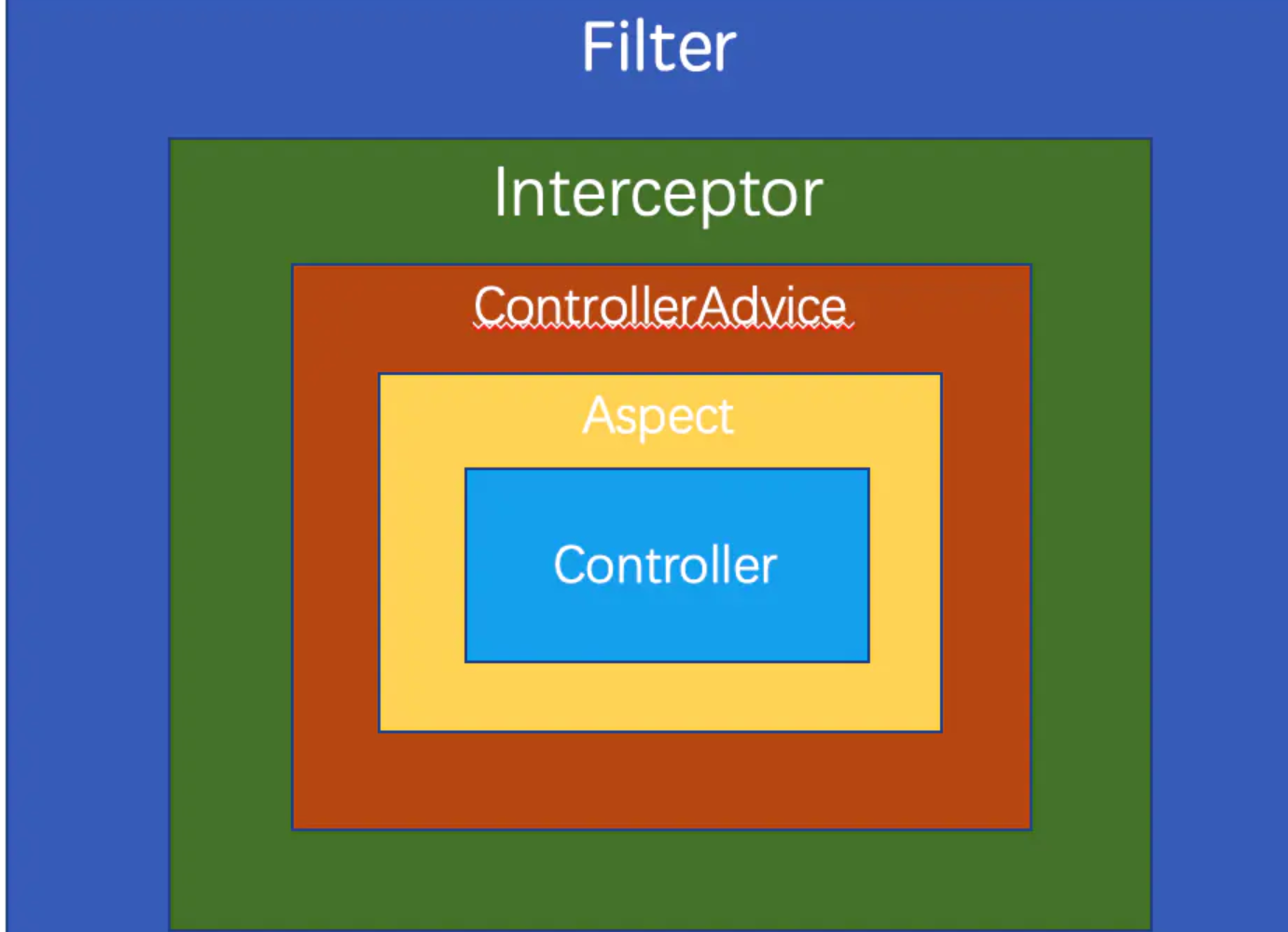 Filter

Interceptor

ControllerAdvice

Aspect

Controller